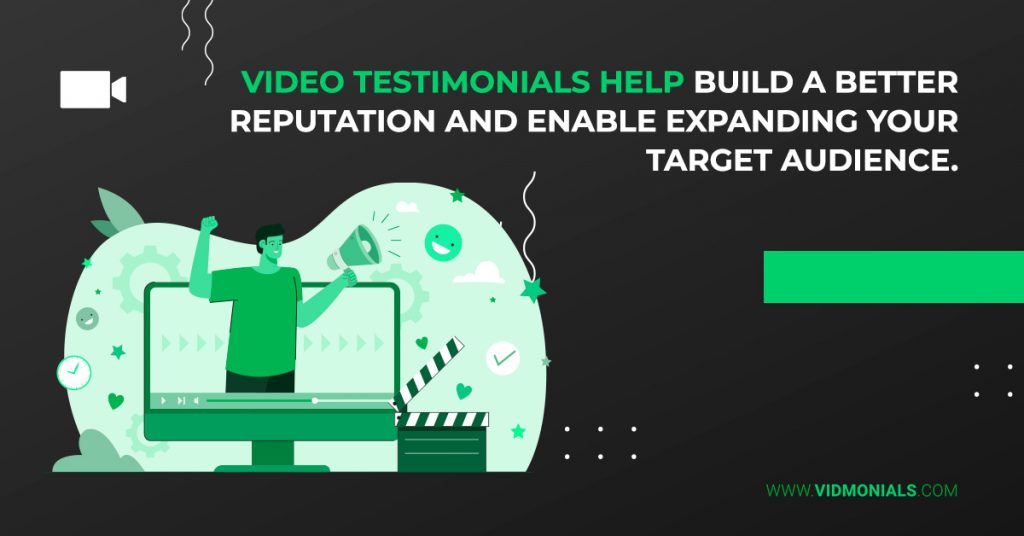 VIDEO TESTIMONIALS HELP BUILD A BETTER REPUTATION AND ENABLE EXPANDING YOUR TARGET AUDIENCE.

WWW.VIDMONIALS.COM